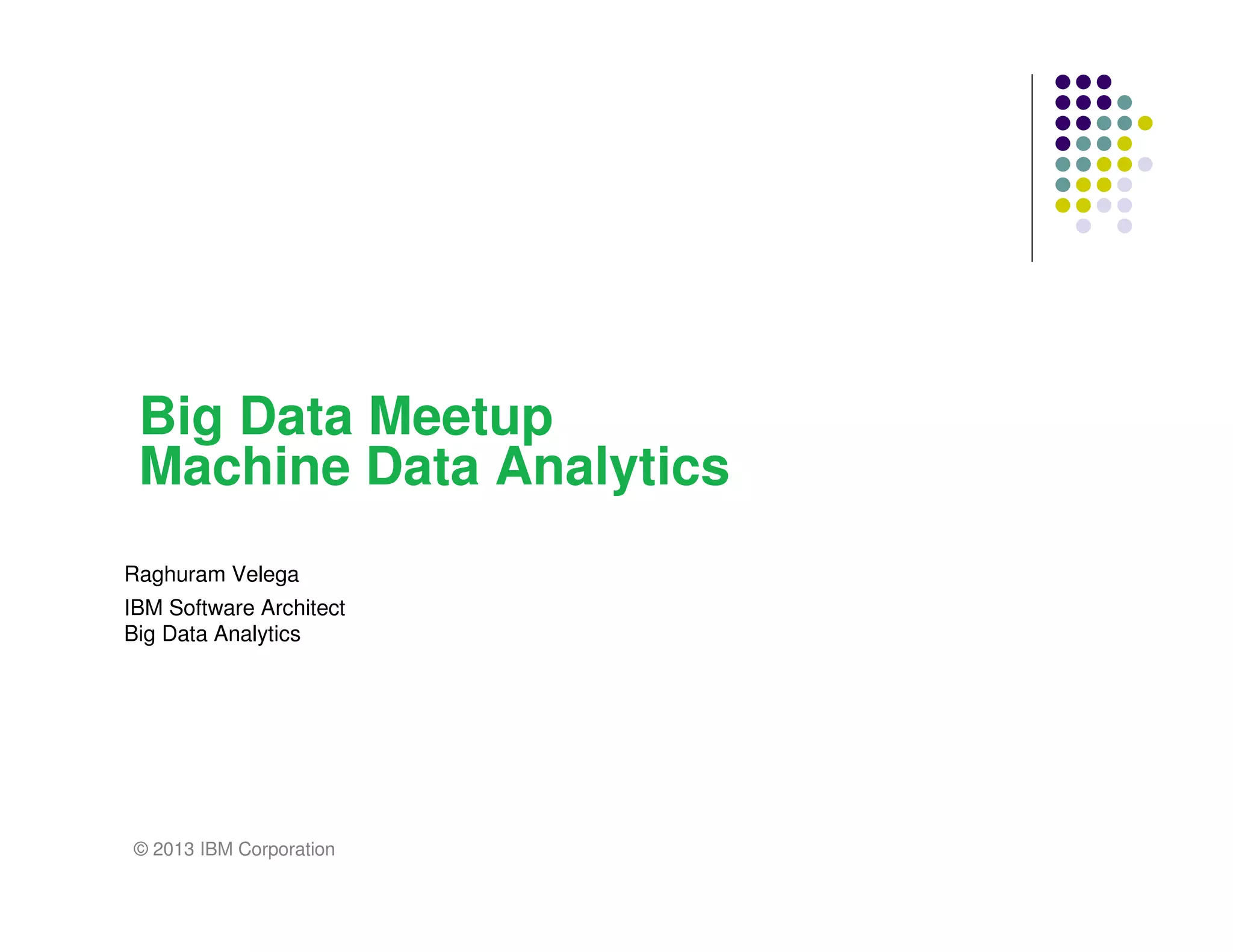 Big Data Meetup
Machine Data Analytics

Raghuram Velega

IBM Software Architect
Big Data Analytics

© 2013 IBM Corporation